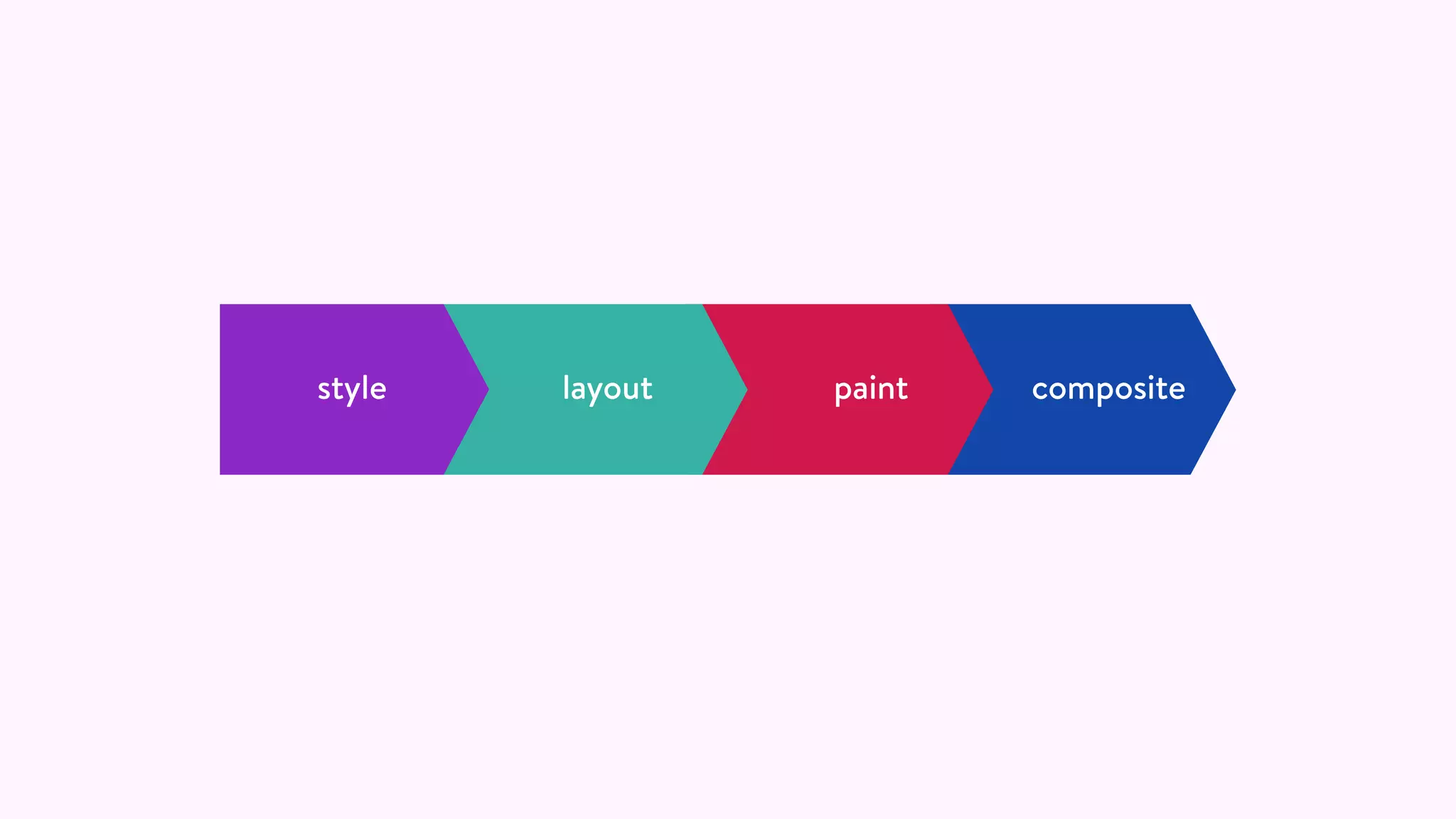 style

layout

paint

composite